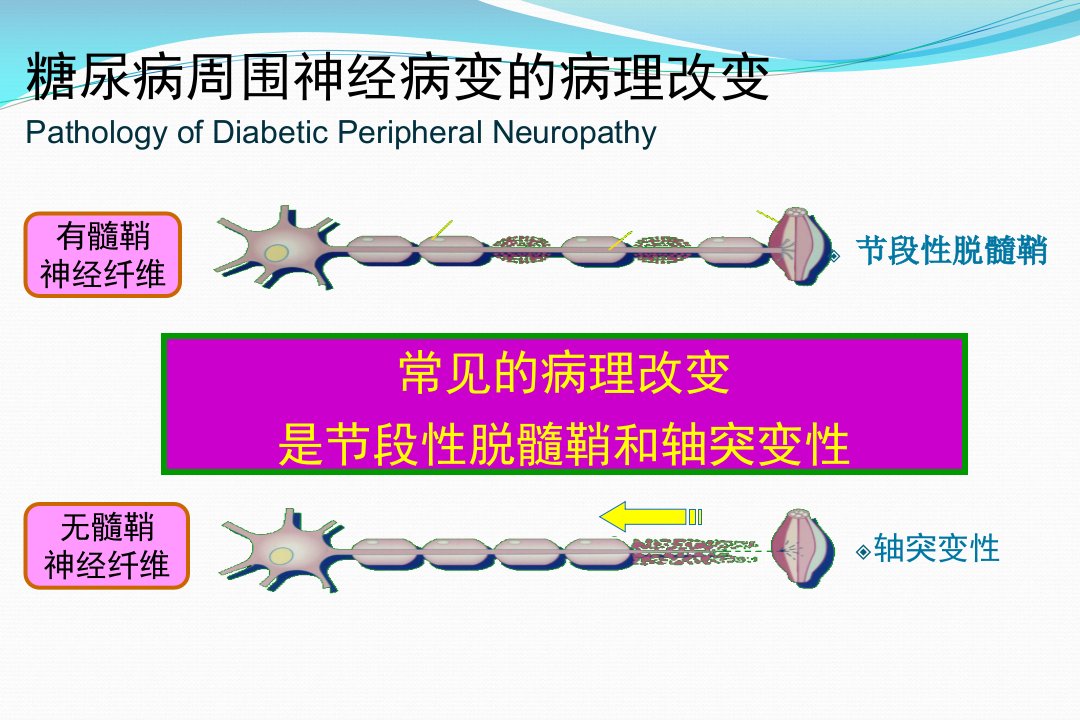 糖尿病周围神经病变的病理改变

Pathology of Diabetic Peripheral Neuropathy

有髓鞘
神经纤维

节段性脱髓鞘

常见的病理改变
是节段性脱髓鞘和轴突变性

无髓鞘
神经纤维

轴突变性